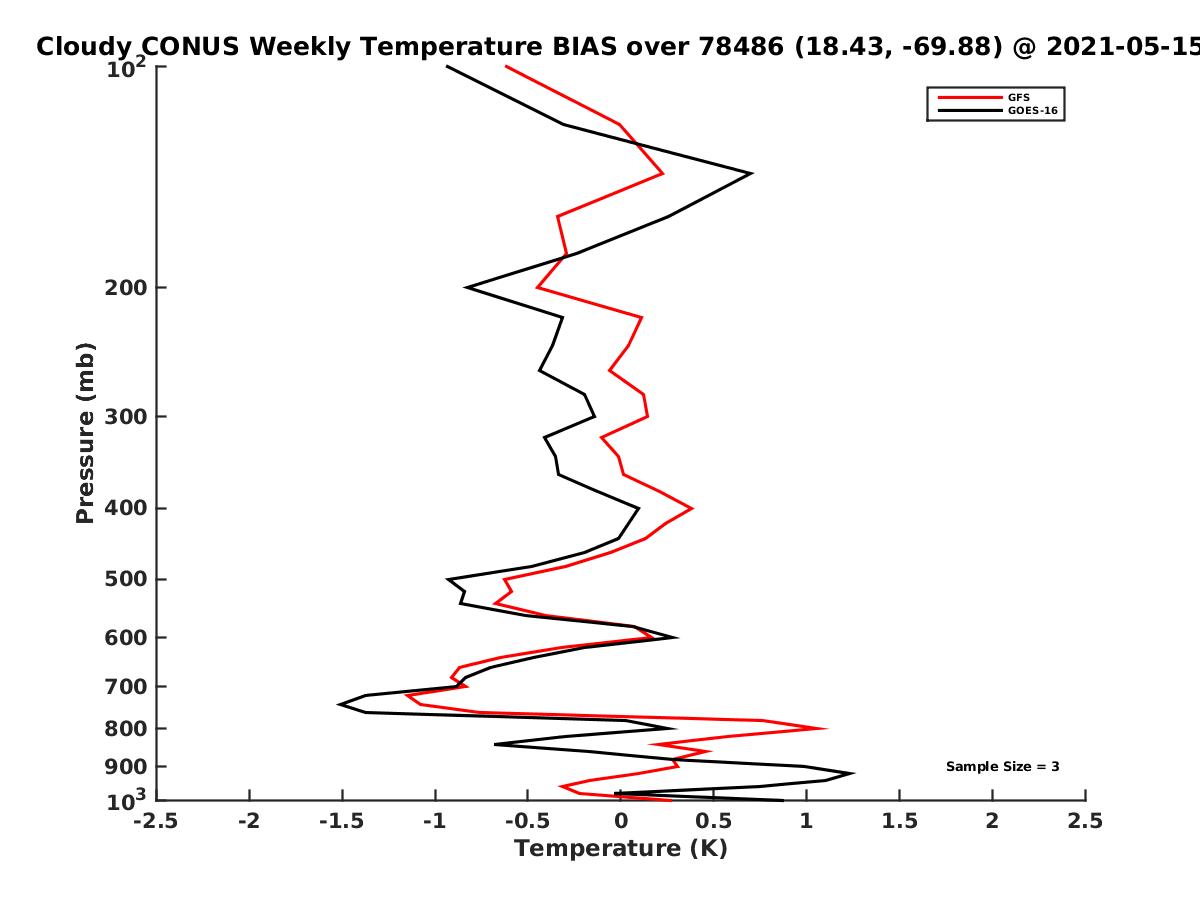 Cloudy CONUS Weekly Temperature BIAS over 78486 (18.43, -69.88) @ 2021-05-15

GFS
GOES-16

Pressure (mb)

$10^2$
200
300
400
500
600
700
800
900
$10^3$

Sample Size = 3

-2.5 -2 -1.5 -1 -0.5 0 0.5 1 1.5 2 2.5

Temperature (K)